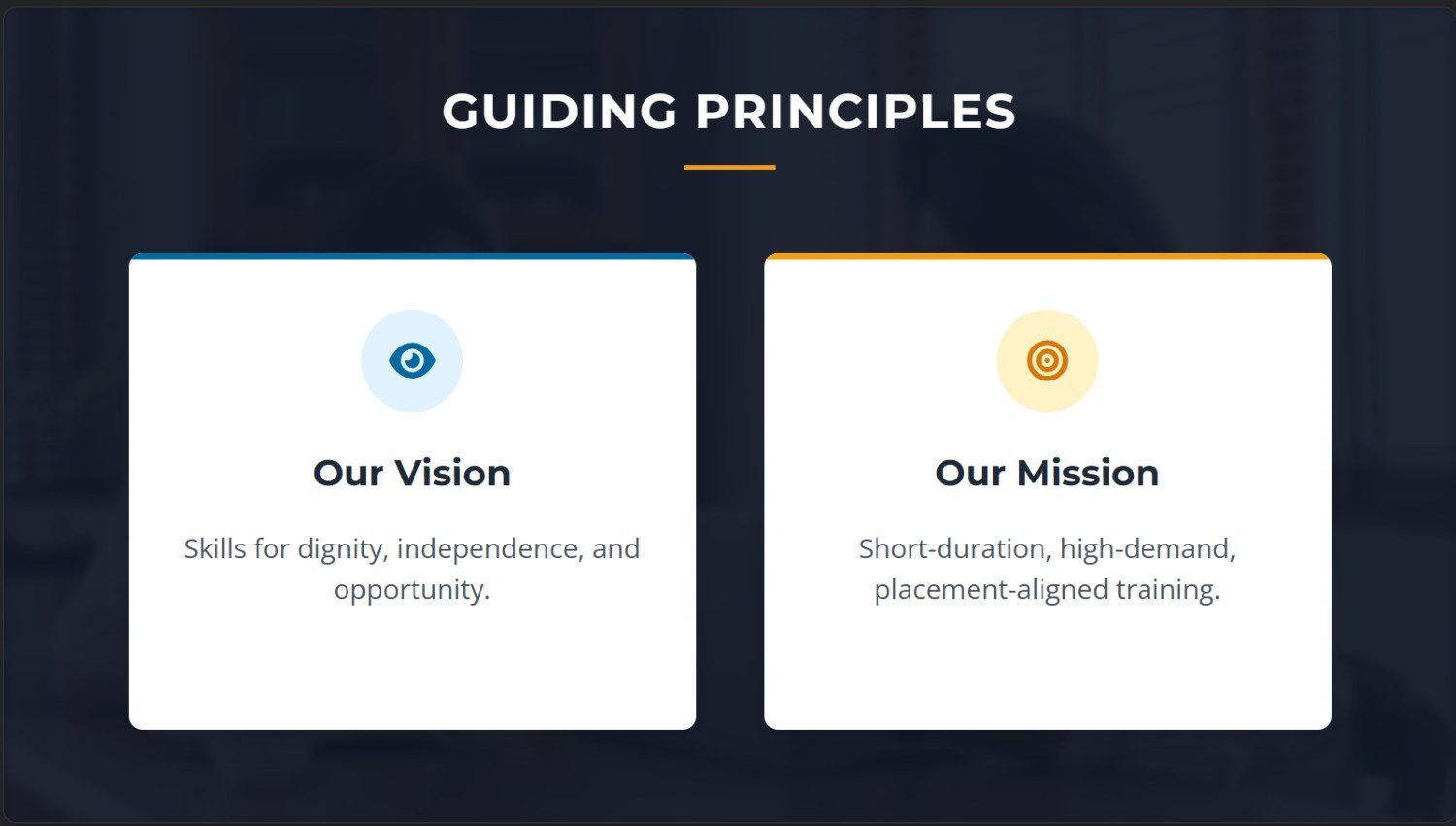 GUIDING PRINCIPLES

Our Vision

Skills for dignity, independence, and opportunity.

Our Mission

Short-duration, high-demand, placement-aligned training.